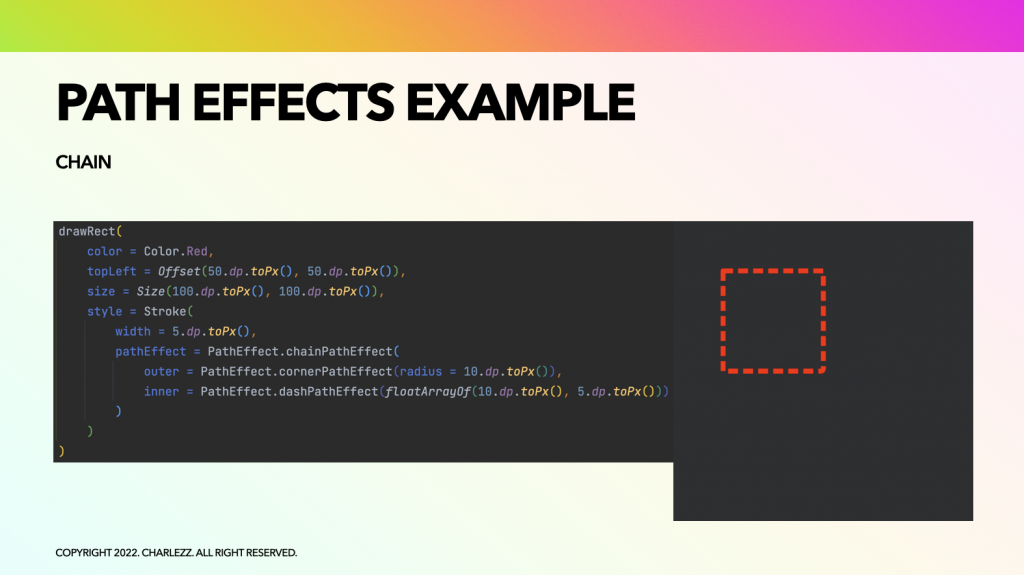 PATH EFFECTS EXAMPLE

CHAIN

drawRect(
    color = Color.Red,
    topLeft = Offset(50.dp.toPx(), 50.dp.toPx()),
    size = Size(100.dp.toPx(), 100.dp.toPx()),
    style = Stroke(
        width = 5.dp.toPx(),
        pathEffect = PathEffect.chainPathEffect(
            outer = PathEffect.cornerPathEffect(radius = 10.dp.toPx()),
            inner = PathEffect.dashPathEffect(floatArrayOf(10.dp.toPx(), 5.dp.toPx()))
        )
    )
)

COPYRIGHT 2022. CHARLEZZ. ALL RIGHT RESERVED.